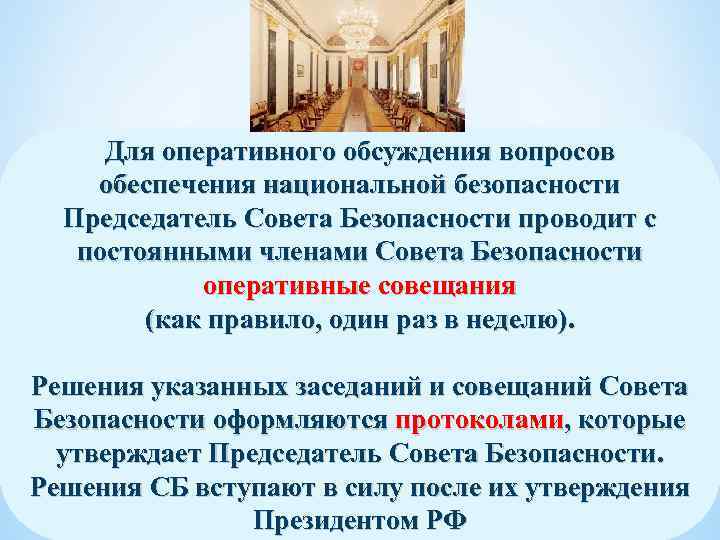 Для оперативного обсуждения вопросов обеспечения национальной безопасности Председатель Совета Безопасности проводит с постоянными членами Совета Безопасности оперативные совещания (как правило, один раз в неделю).

Решения указанных заседаний и совещаний Совета Безопасности оформляются протоколами, которые утверждает Председатель Совета Безопасности. Решения СБ вступают в силу после их утверждения Президентом РФ